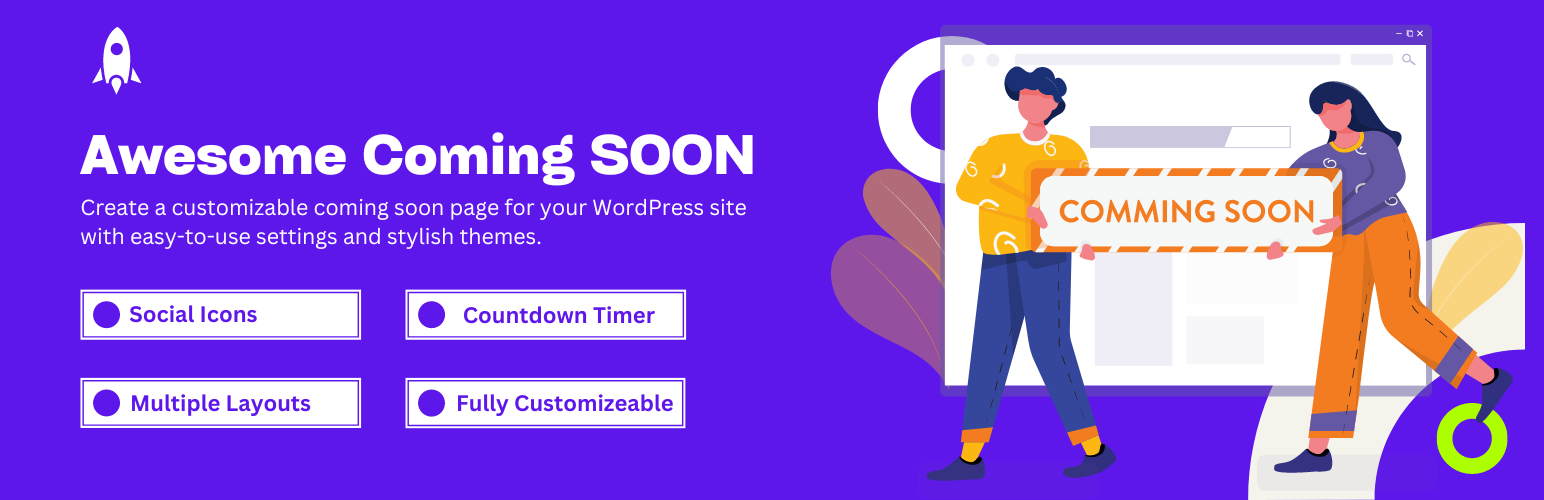 Awesome Coming SOON

Create a customizable coming soon page for your WordPress site with easy-to-use settings and stylish themes.

Social Icons

Countdown Timer

Multiple Layouts

Fully Customizeable

COMMING SOON